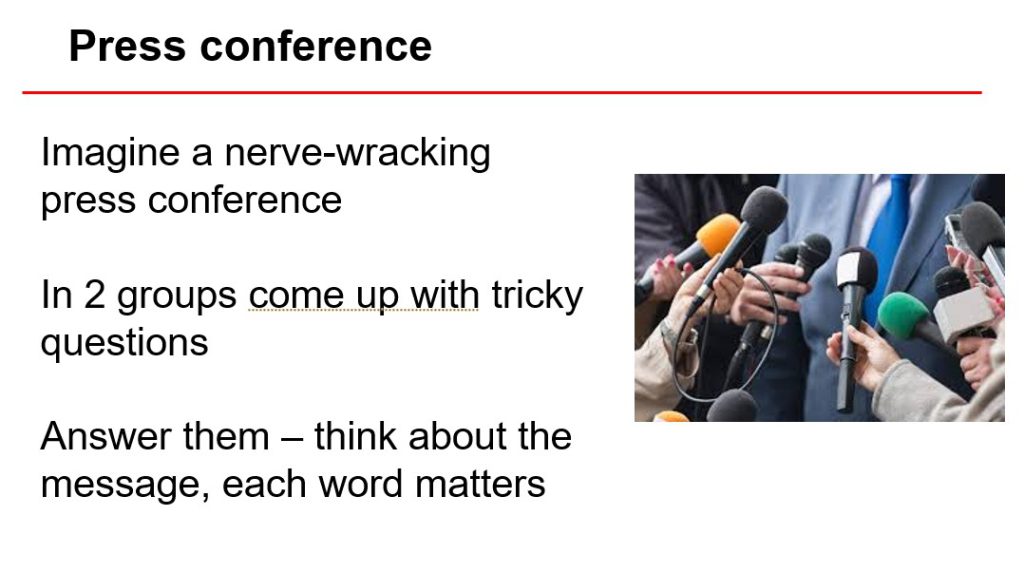 Press conference

Imagine a nerve-wracking press conference

In 2 groups come up with tricky questions

Answer them – think about the message, each word matters